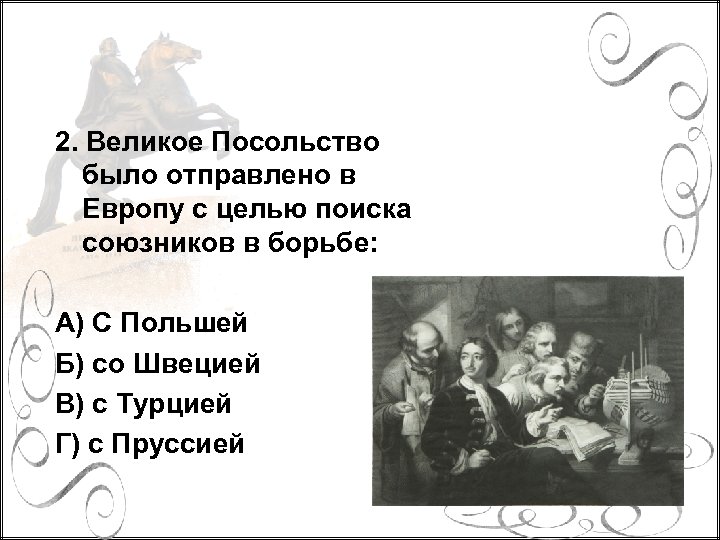 2. Великое Посольство было отправлено в Европу с целью поиска союзников в борьбе:

А) С Польшей
Б) со Швецией
В) с Турцией
Г) с Пруссией